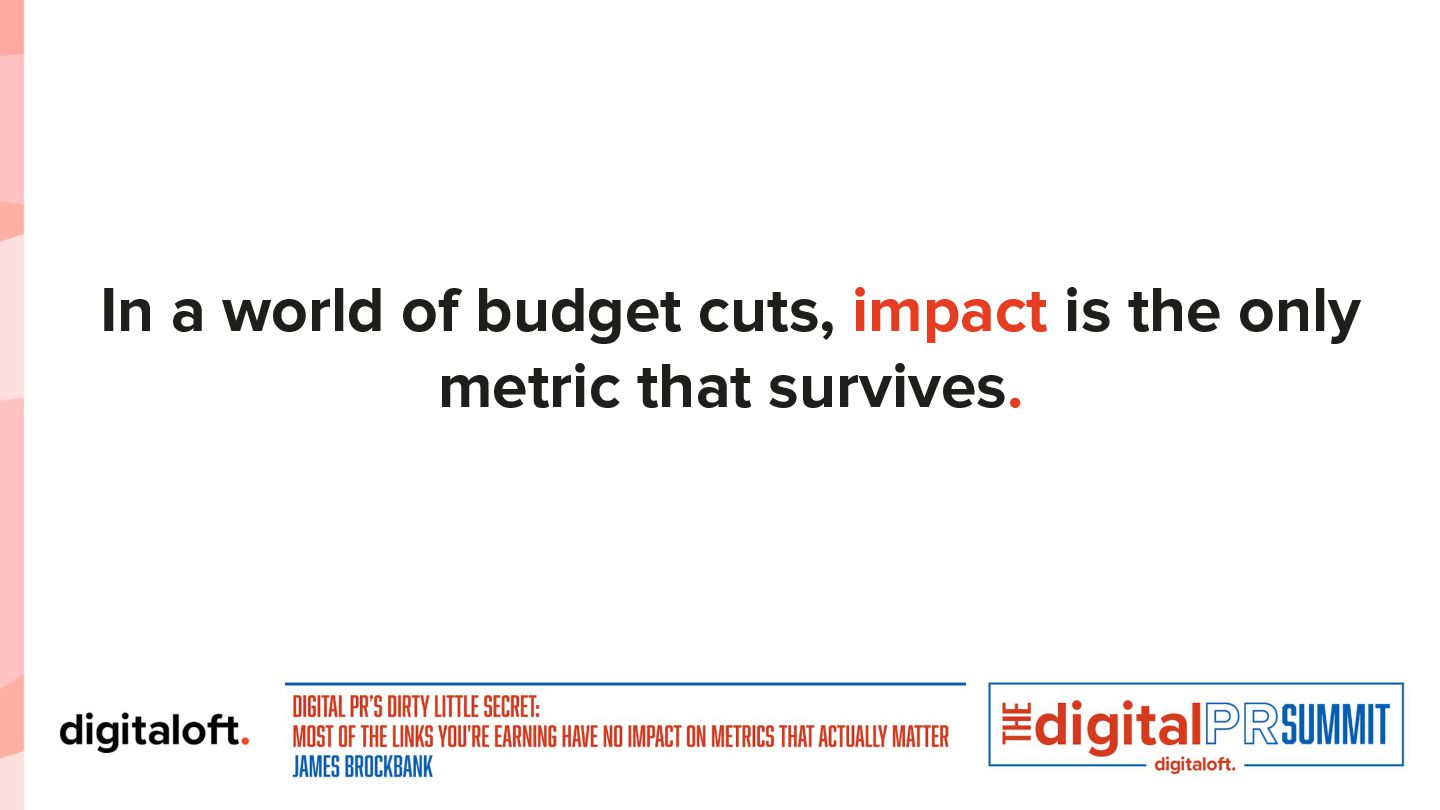 In a world of budget cuts, impact is the only metric that survives.

digitaloft.

DIGITAL PR'S DIRTY LITTLE SECRET:
MOST OF THE LINKS YOU'RE EARNING HAVE NO IMPACT ON METRICS THAT ACTUALLY MATTER
JAMES BROCKBANK

THE digital PR SUMMIT
digitaloft.